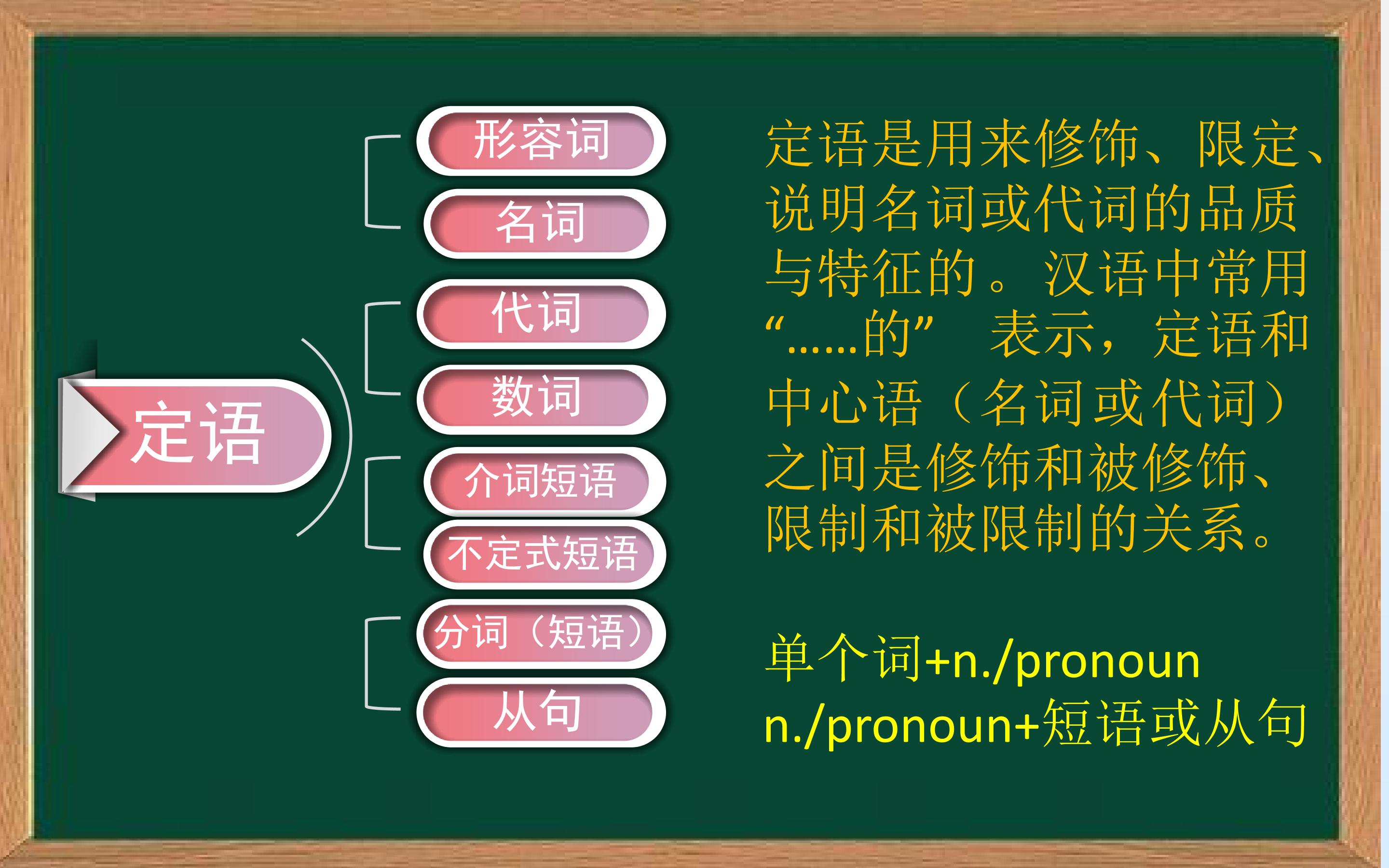 定语

形容词

名词

代词

数词

介词短语

不定式短语

分词（短语）

从句

定语是用来修饰、限定、说明名词或代词的品质与特征的。汉语中常用“……的” 表示，定语和中心语（名词或代词）之间是修饰和被修饰、限制和被限制的关系。

单个词+n./pronoun
n./pronoun+短语或从句